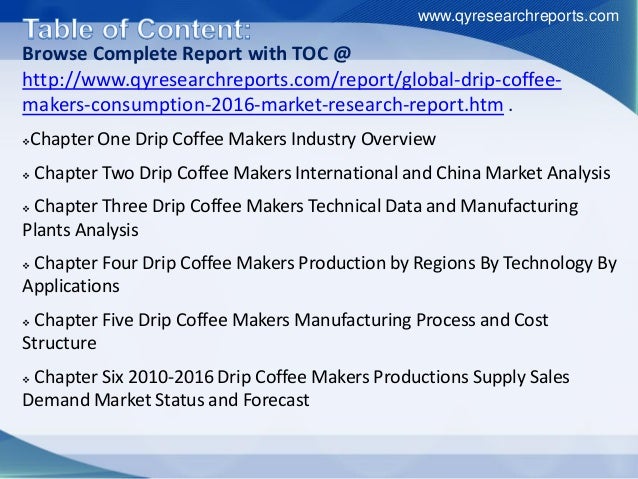 www.qyresearchreports.com

Table of Content:

Browse Complete Report with TOC @ http://www.qyresearchreports.com/report/global-drip-coffee-makers-consumption-2016-market-research-report.htm .

❖Chapter One Drip Coffee Makers Industry Overview

❖ Chapter Two Drip Coffee Makers International and China Market Analysis

❖ Chapter Three Drip Coffee Makers Technical Data and Manufacturing Plants Analysis

❖ Chapter Four Drip Coffee Makers Production by Regions By Technology By Applications

❖ Chapter Five Drip Coffee Makers Manufacturing Process and Cost Structure

❖ Chapter Six 2010-2016 Drip Coffee Makers Productions Supply Sales Demand Market Status and Forecast